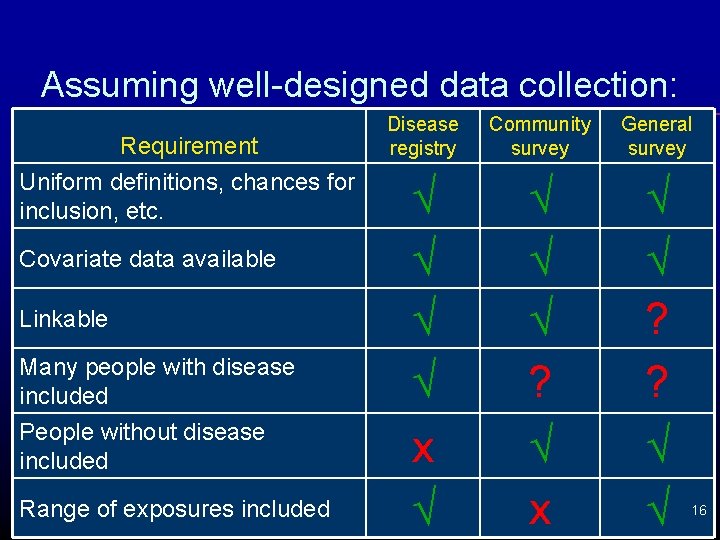 Assuming well-designed data collection:

| Requirement | Disease registry | Community survey | General survey |
|---|---|---|---|
| Uniform definitions, chances for inclusion, etc. | √ | √ | √ |
| Covariate data available | √ | √ | √ |
| Linkable | √ | √ | ? |
| Many people with disease included | √ | ? | ? |
| People without disease included | x | √ | √ |
| Range of exposures included | √ | x | √ |

16